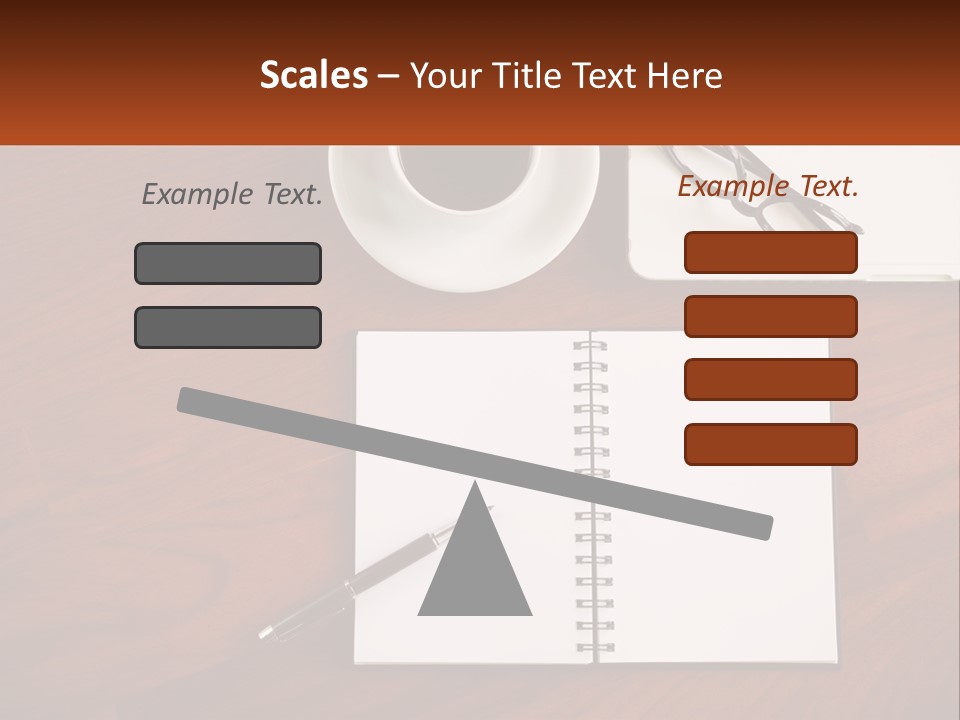 Scales – Your Title Text Here

Example Text.

Example Text.